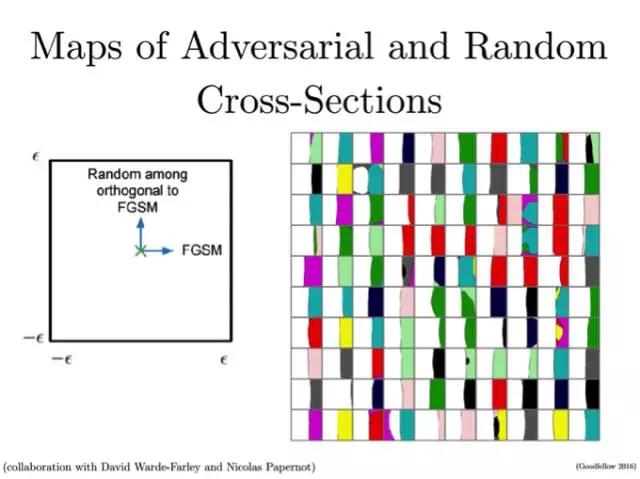 Maps of Adversarial and Random Cross-Sections

$\epsilon$

Random among orthogonal to FGSM

FGSM

$-\epsilon$

$-\epsilon$

$\epsilon$

(collaboration with David Warde-Farley and Nicolas Papernot)

(Goodfellow 2016)